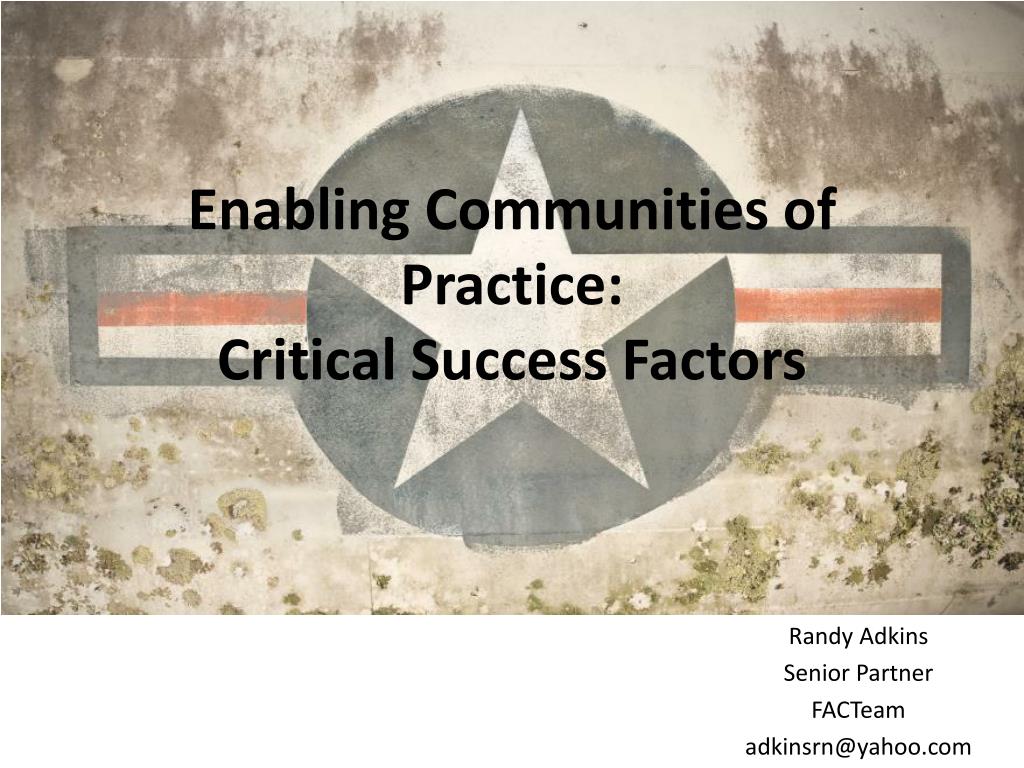 Enabling Communities of Practice:
Critical Success Factors

Randy Adkins
Senior Partner
FACTeam
adkinsrn@yahoo.com